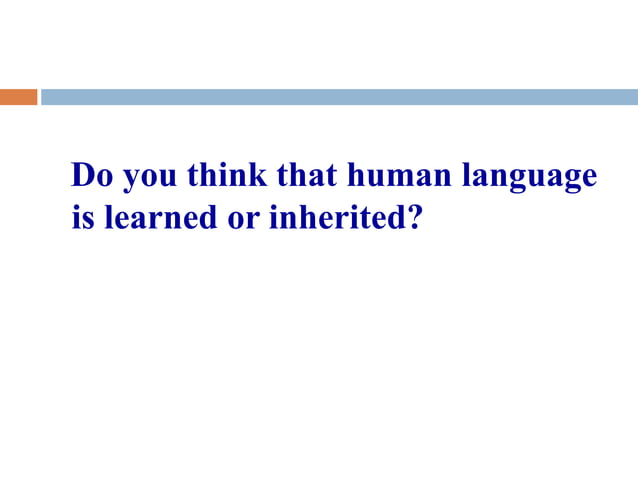 Do you think that human language is learned or inherited?